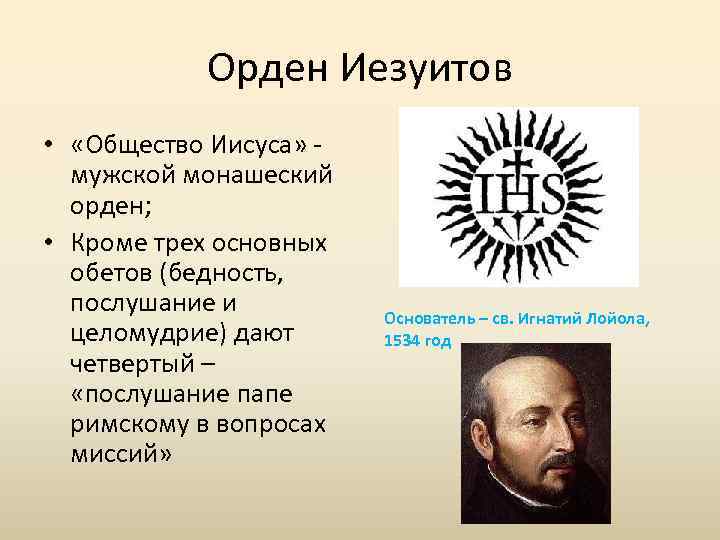 Орден Иезуитов

• «Общество Иисуса» - мужской монашеский орден;
• Кроме трех основных обетов (бедность, послушание и целомудрие) дают четвертый – «послушание папе римскому в вопросах миссий»

IHS

Основатель – св. Игнатий Лойола, 1534 год